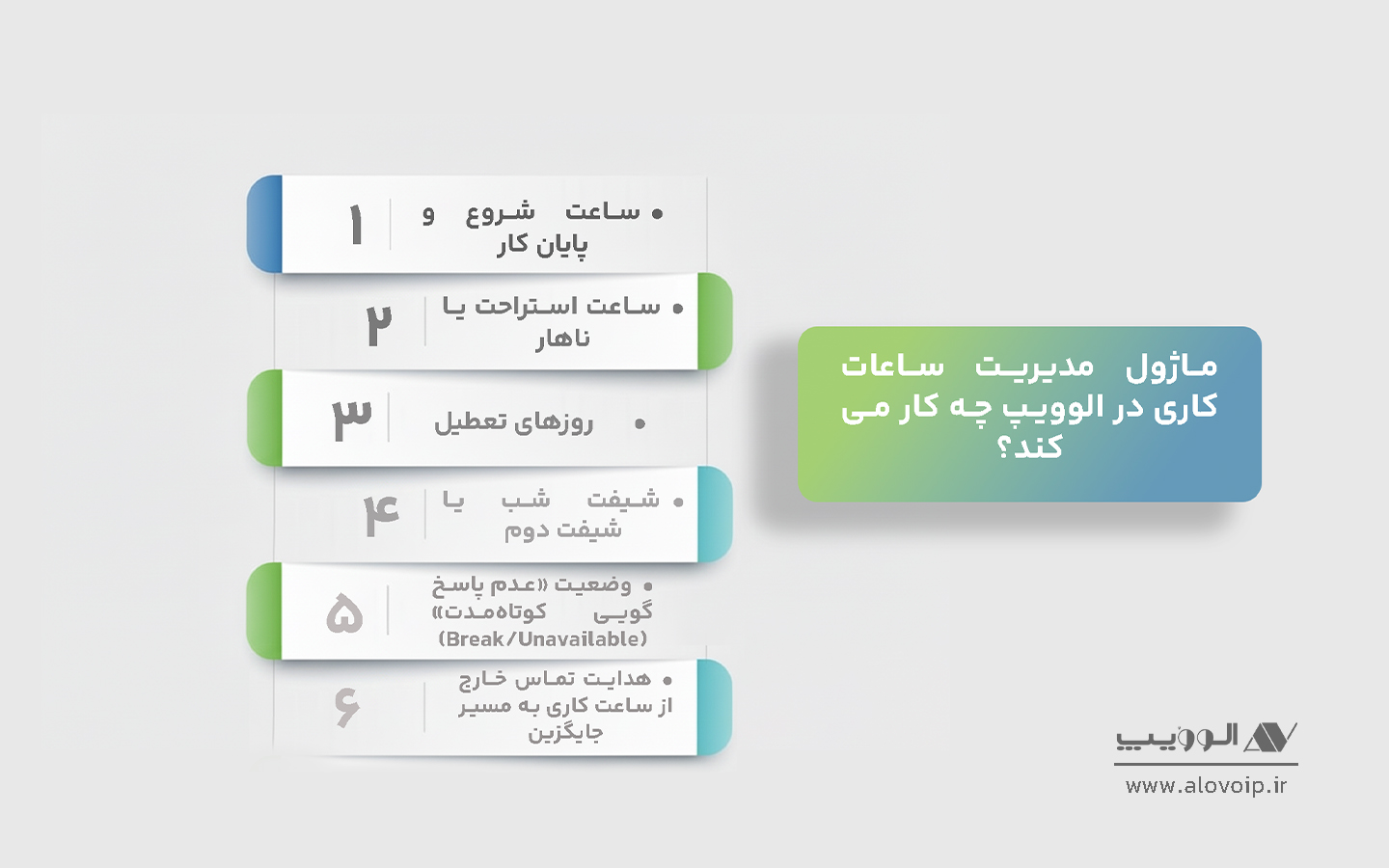 ماژول مدیریت ساعات کاری در الوویپ چه کار می کند؟

۱
• ساعت شروع و پایان کار

۲
• ساعت استراحت یا ناهار

۳
• روزهای تعطیل

۴
• شیفت شب یا شیفت دوم

۵
• وضعیت «عدم پاسخ گویی کوتاه‌مدت» (Break/Unavailable)

۶
• هدایت تماس خارج از ساعت کاری به مسیر جایگزین

الوویپ
www.alovoip.ir